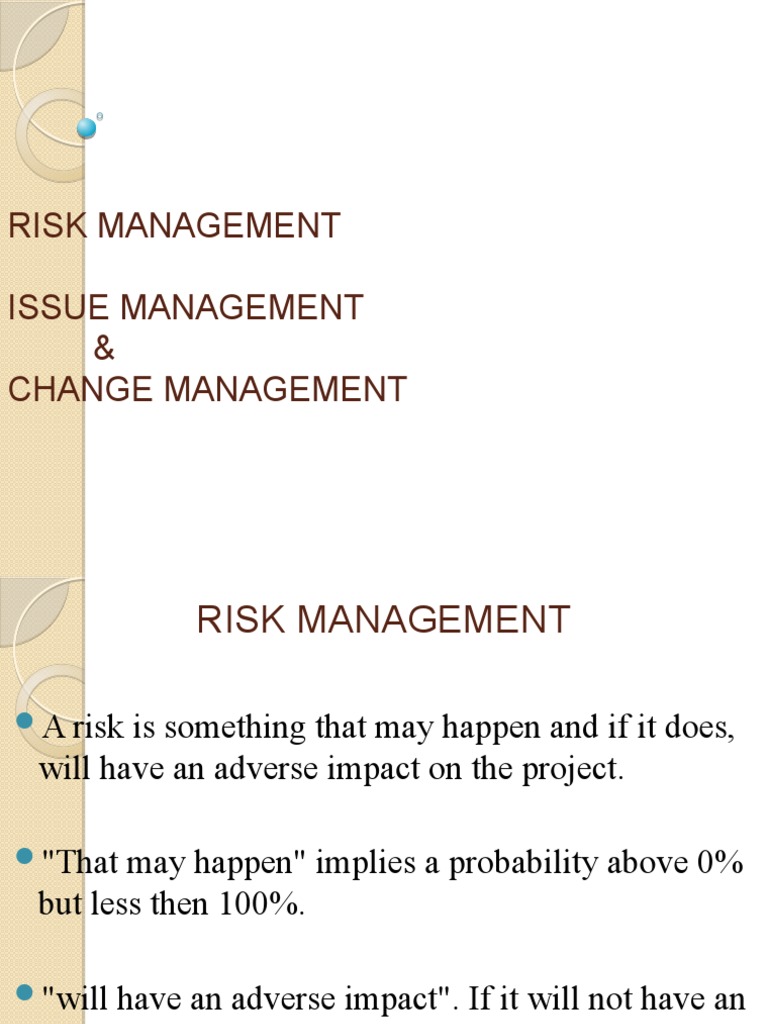 RISK MANAGEMENT

ISSUE MANAGEMENT
&
CHANGE MANAGEMENT

RISK MANAGEMENT

A risk is something that may happen and if it does, will have an adverse impact on the project.

"That may happen" implies a probability above 0% but less then 100%.

"will have an adverse impact". If it will not have an